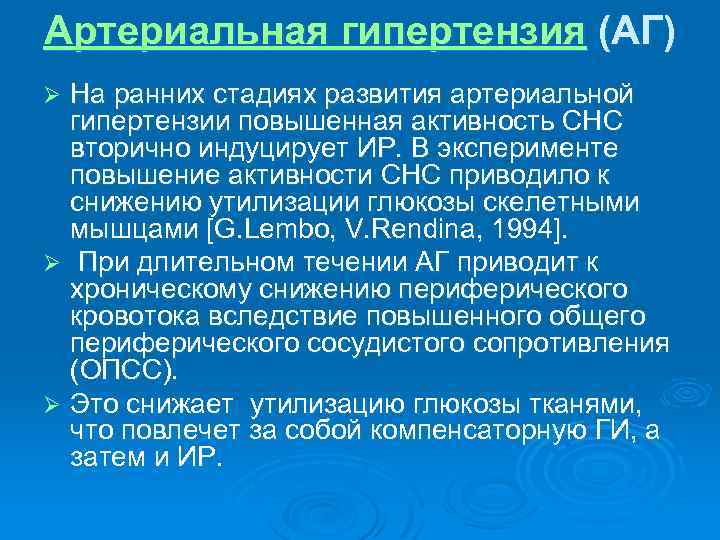 Артериальная гипертензия (АГ)

➢ На ранних стадиях развития артериальной гипертензии повышенная активность СНС вторично индуцирует ИР. В эксперименте повышение активности СНС приводило к снижению утилизации глюкозы скелетными мышцами [G.Lembo, V.Rendina, 1994].

➢ При длительном течении АГ приводит к хроническому снижению периферического кровотока вследствие повышенного общего периферического сосудистого сопротивления (ОПСС).

➢ Это снижает утилизацию глюкозы тканями, что повлечет за собой компенсаторную ГИ, а затем и ИР.